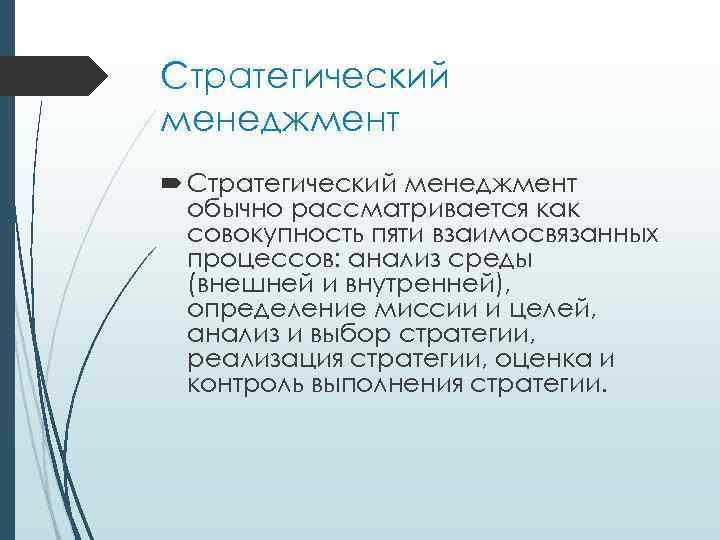 Стратегический менеджмент

Стратегический менеджмент обычно рассматривается как совокупность пяти взаимосвязанных процессов: анализ среды (внешней и внутренней), определение миссии и целей, анализ и выбор стратегии, реализация стратегии, оценка и контроль выполнения стратегии.